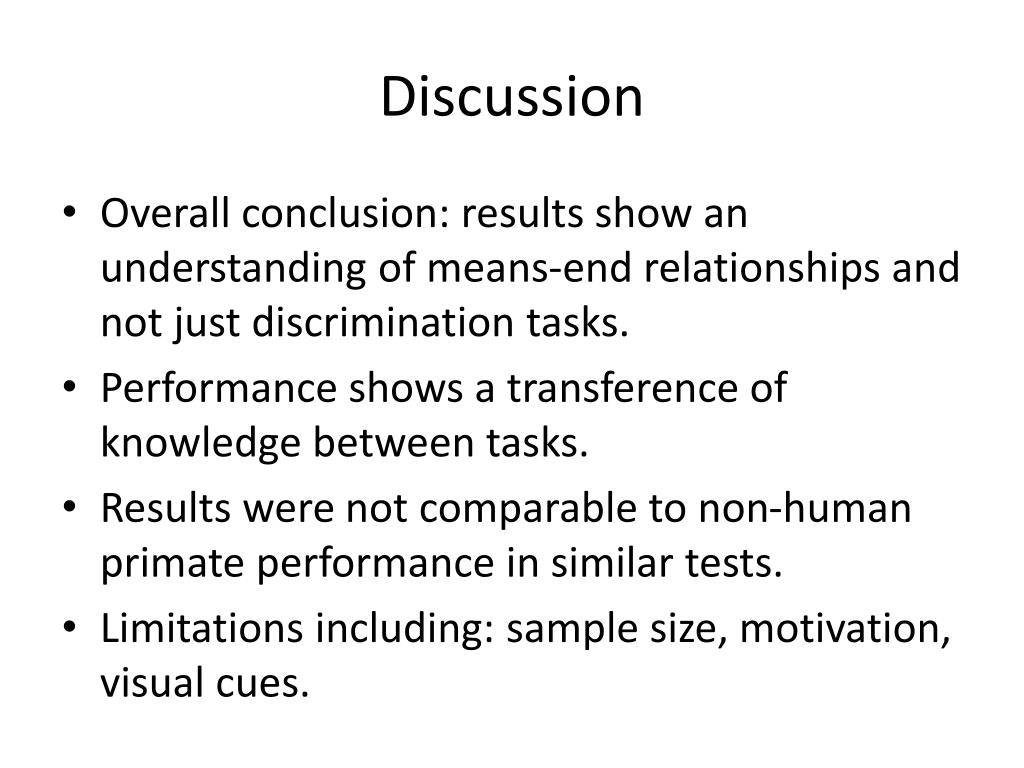 Discussion

• Overall conclusion: results show an understanding of means-end relationships and not just discrimination tasks.
• Performance shows a transference of knowledge between tasks.
• Results were not comparable to non-human primate performance in similar tests.
• Limitations including: sample size, motivation, visual cues.